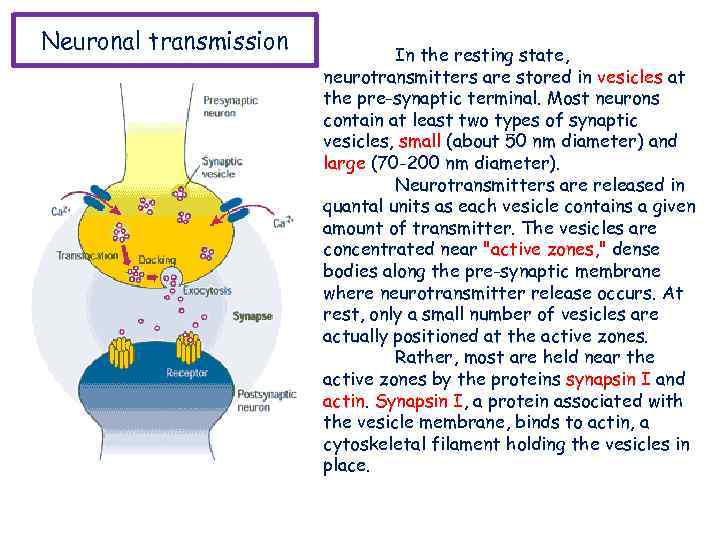 Neuronal transmission

Presynaptic neuron

Synaptic vesicle

$Ca^{2+}$

$Ca^{2+}$

Translocation

Docking

Exocytosis

Synapse

Receptor

Postsynaptic neuron

In the resting state, neurotransmitters are stored in vesicles at the pre-synaptic terminal. Most neurons contain at least two types of synaptic vesicles, small (about 50 nm diameter) and large (70-200 nm diameter).

Neurotransmitters are released in quantal units as each vesicle contains a given amount of transmitter. The vesicles are concentrated near "active zones," dense bodies along the pre-synaptic membrane where neurotransmitter release occurs. At rest, only a small number of vesicles are actually positioned at the active zones.

Rather, most are held near the active zones by the proteins synapsin I and actin. Synapsin I, a protein associated with the vesicle membrane, binds to actin, a cytoskeletal filament holding the vesicles in place.